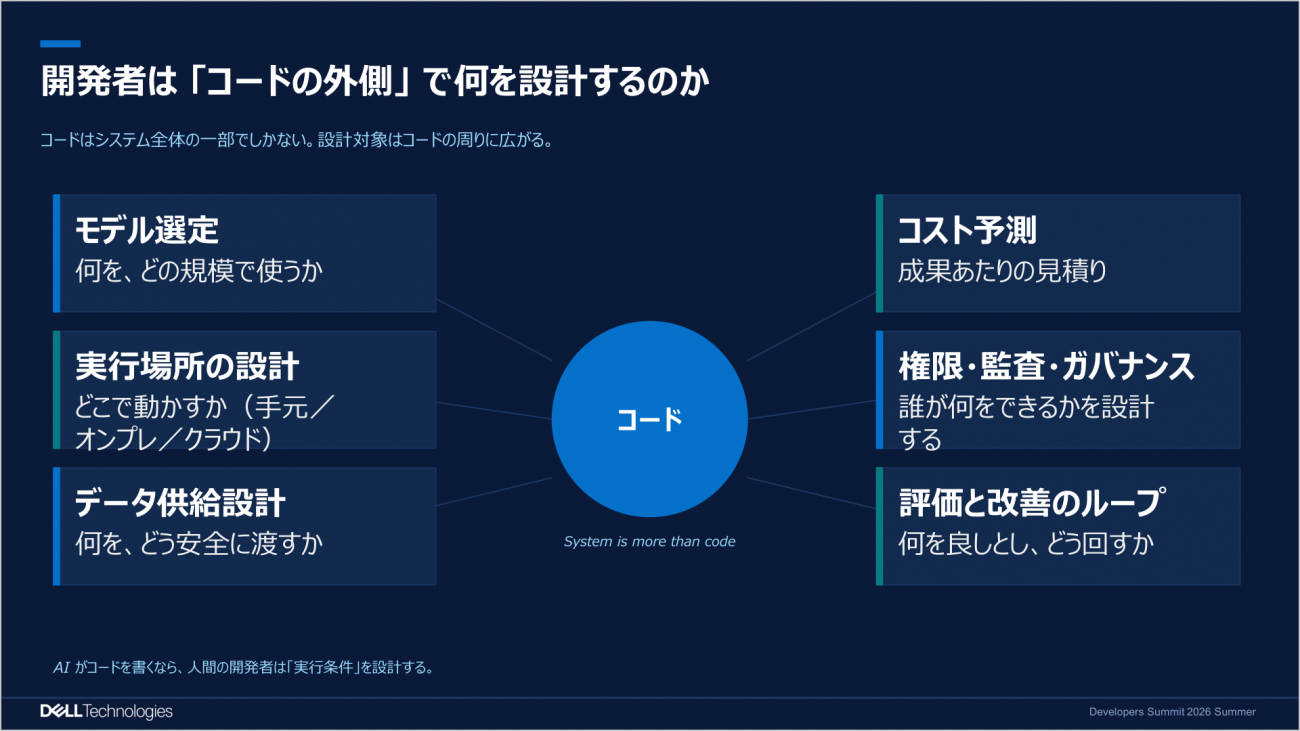 開発者は「コードの外側」で何を設計するのか

コードはシステム全体の一部でしかない。設計対象はコードの周りに広がる。

モデル選定
何を、どの規模で使うか

実行場所の設計
どこで動かすか（手元／オンプレ／クラウド）

データ供給設計
何を、どう安全に渡すか

コード

System is more than code

コスト予測
成果あたりの見積り

権限・監査・ガバナンス
誰が何をできるかを設計する

評価と改善のループ
何を良しとし、どう回すか

AI がコードを書くなら、人間の開発者は「実行条件」を設計する。

DELL Technologies

Developers Summit 2026 Summer